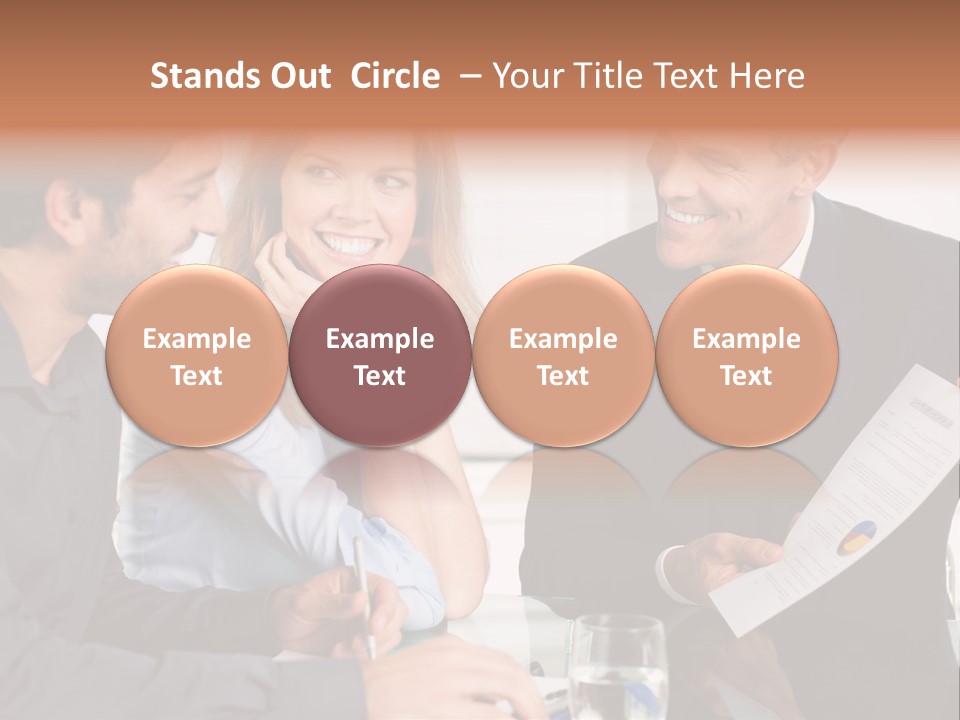 Stands Out Circle – Your Title Text Here

Example Text

Example Text

Example Text

Example Text